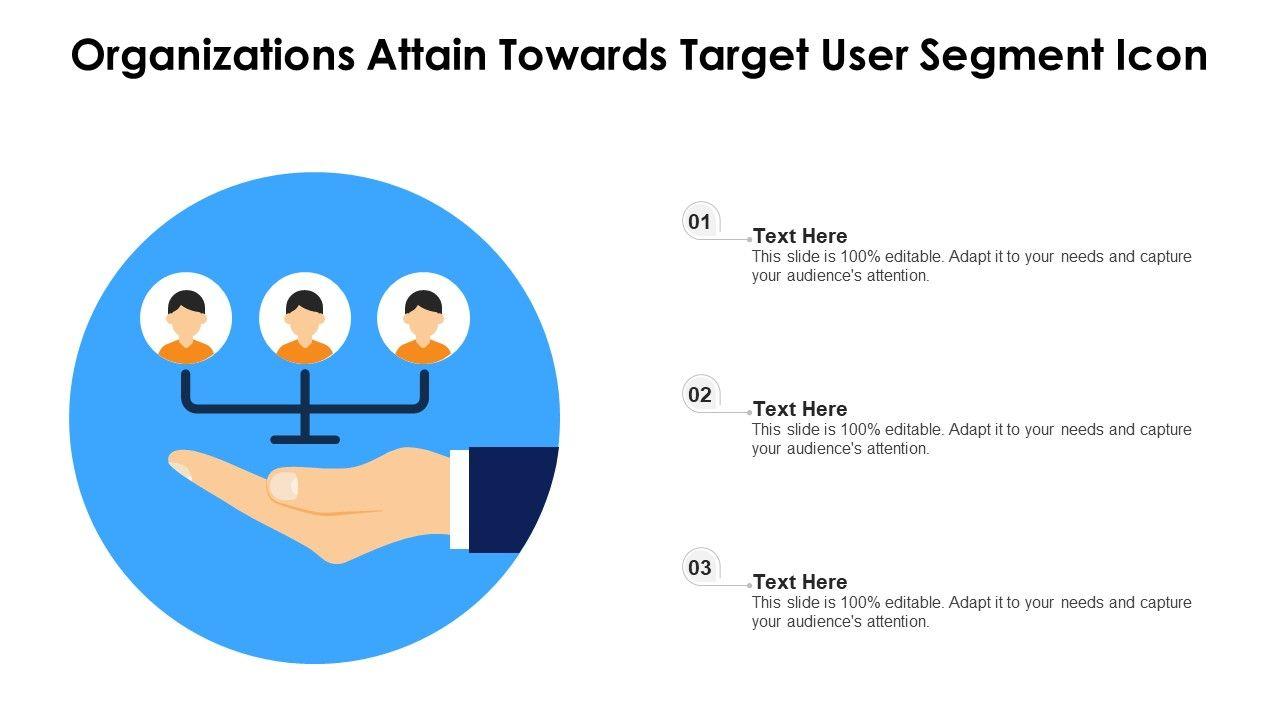 Organizations Attain Towards Target User Segment Icon

01
Text Here
This slide is 100% editable. Adapt it to your needs and capture your audience's attention.

02
Text Here
This slide is 100% editable. Adapt it to your needs and capture your audience's attention.

03
Text Here
This slide is 100% editable. Adapt it to your needs and capture your audience's attention.